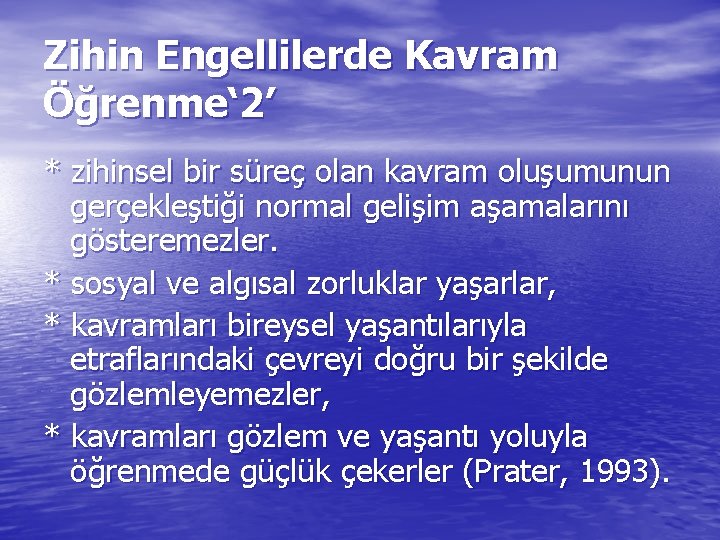 Zihin Engellilerde Kavram Öğrenme‘2’

* zihinsel bir süreç olan kavram oluşumunun gerçekleştiği normal gelişim aşamalarını gösteremezler.

* sosyal ve algısal zorluklar yaşarlar,

* kavramları bireysel yaşantılarıyla etraflarındaki çevreyi doğru bir şekilde gözlemleyemezler,

* kavramları gözlem ve yaşantı yoluyla öğrenmede güçlük çekerler (Prater, 1993).